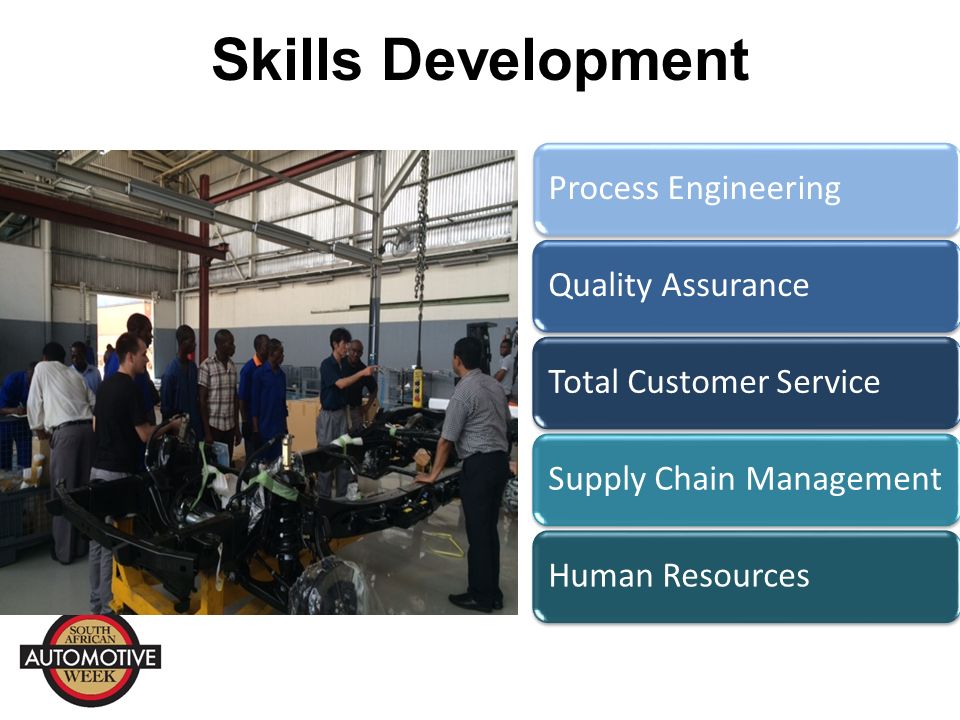 Skills Development

Process Engineering

Quality Assurance

Total Customer Service

Supply Chain Management

Human Resources

SOUTH AFRICAN AUTOMOTIVE WEEK